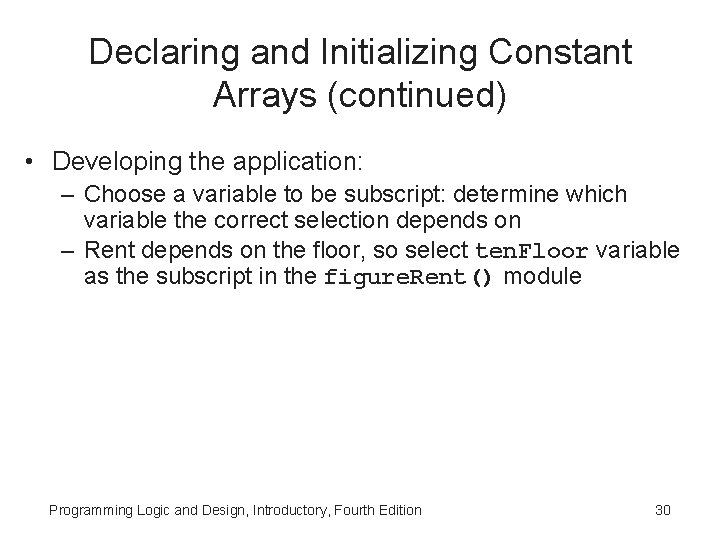 Declaring and Initializing Constant Arrays (continued)

• Developing the application:
  – Choose a variable to be subscript: determine which variable the correct selection depends on
  – Rent depends on the floor, so select tenFloor variable as the subscript in the figureRent() module

Programming Logic and Design, Introductory, Fourth Edition

30